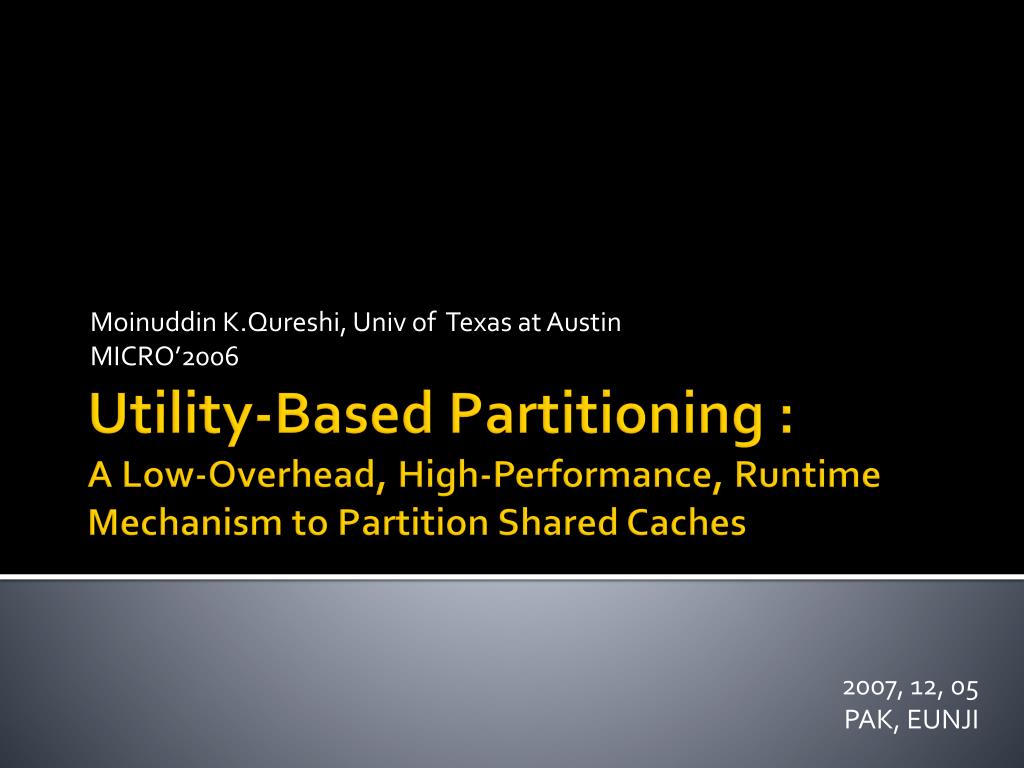 Moinuddin K.Qureshi, Univ of Texas at Austin
MICRO'2006

Utility-Based Partitioning :
A Low-Overhead, High-Performance, Runtime Mechanism to Partition Shared Caches

2007, 12, 05
PAK, EUNJI